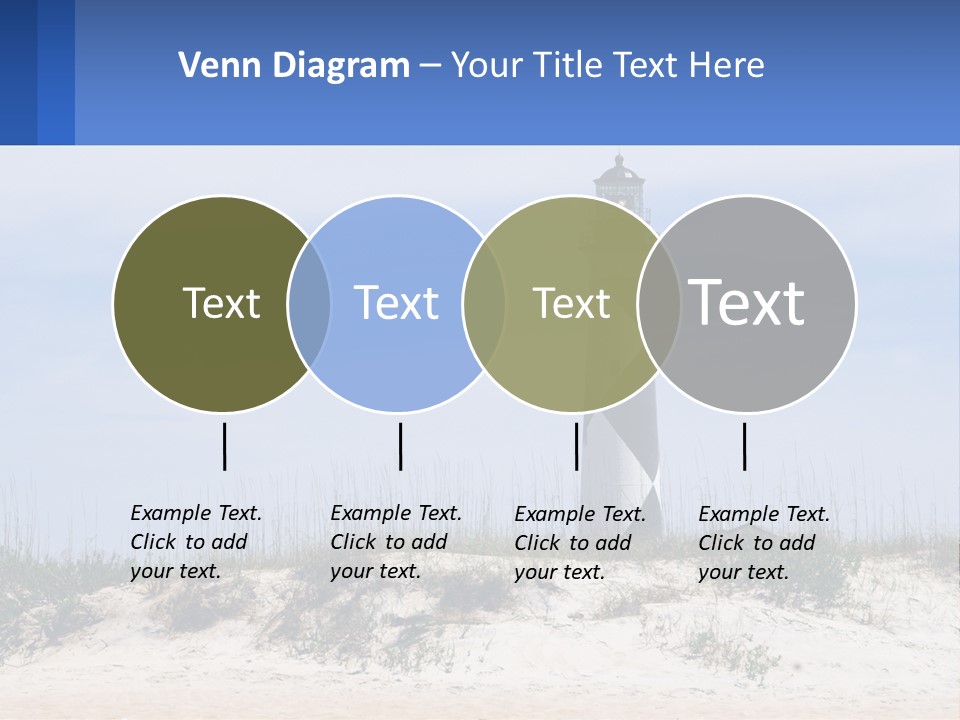 Venn Diagram – Your Title Text Here

Text

Text

Text

Text

Example Text. Click to add your text.

Example Text. Click to add your text.

Example Text. Click to add your text.

Example Text. Click to add your text.